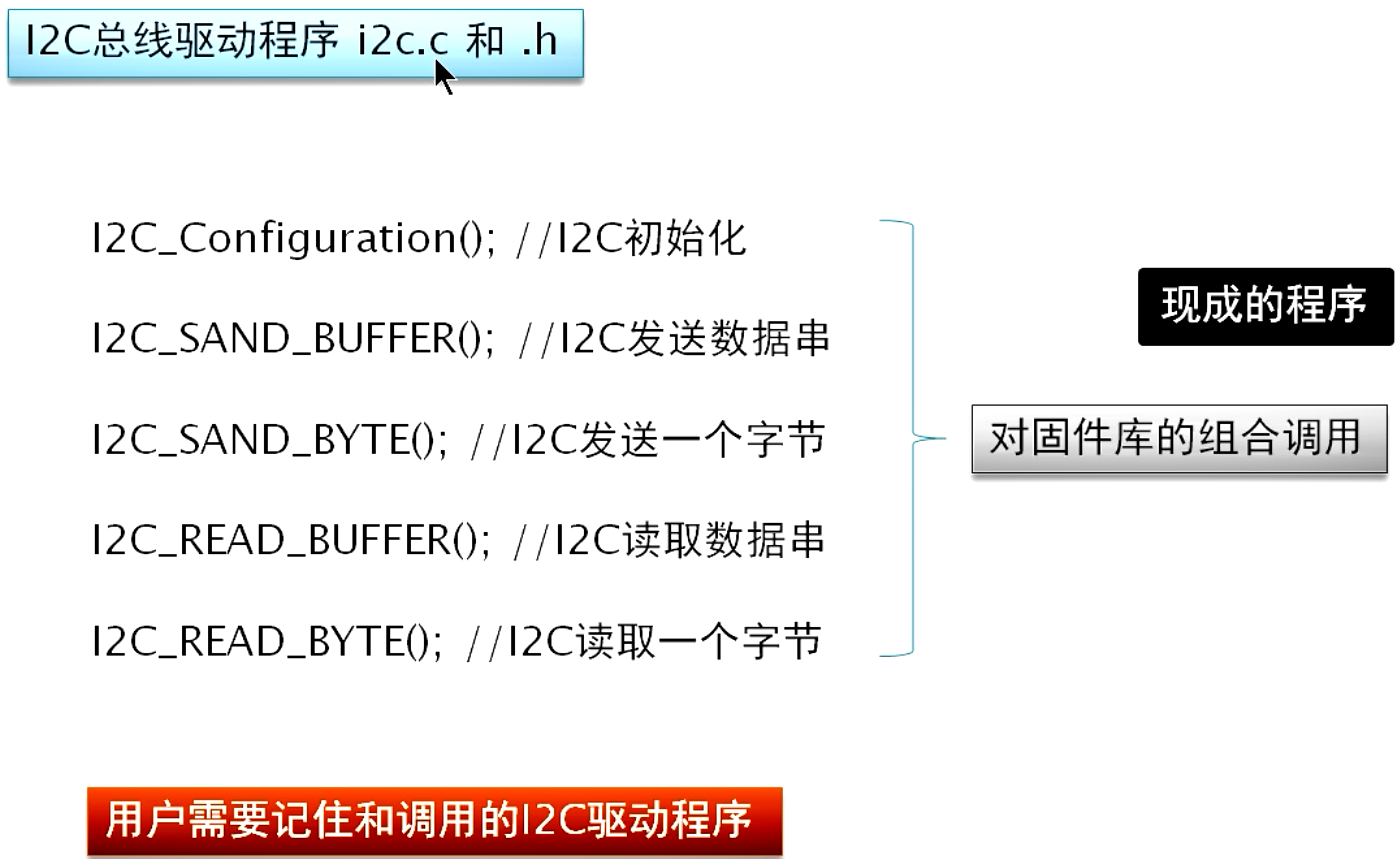 I2C总线驱动程序 i2c.c 和 .h

I2C_Configuration(); //I2C初始化

I2C_SAND_BUFFER(); //I2C发送数据串

I2C_SAND_BYTE(); //I2C发送一个字节

I2C_READ_BUFFER(); //I2C读取数据串

I2C_READ_BYTE(); //I2C读取一个字节

现成的程序

对固件库的组合调用

用户需要记住和调用的I2C驱动程序